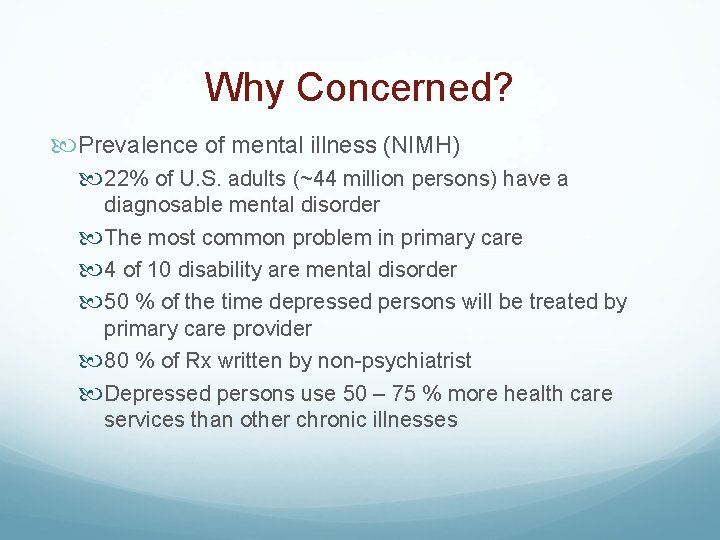 Why Concerned?

Prevalence of mental illness (NIMH)

22% of U.S. adults (~44 million persons) have a diagnosable mental disorder

The most common problem in primary care

4 of 10 disability are mental disorder

50 % of the time depressed persons will be treated by primary care provider

80 % of Rx written by non-psychiatrist

Depressed persons use 50 – 75 % more health care services than other chronic illnesses